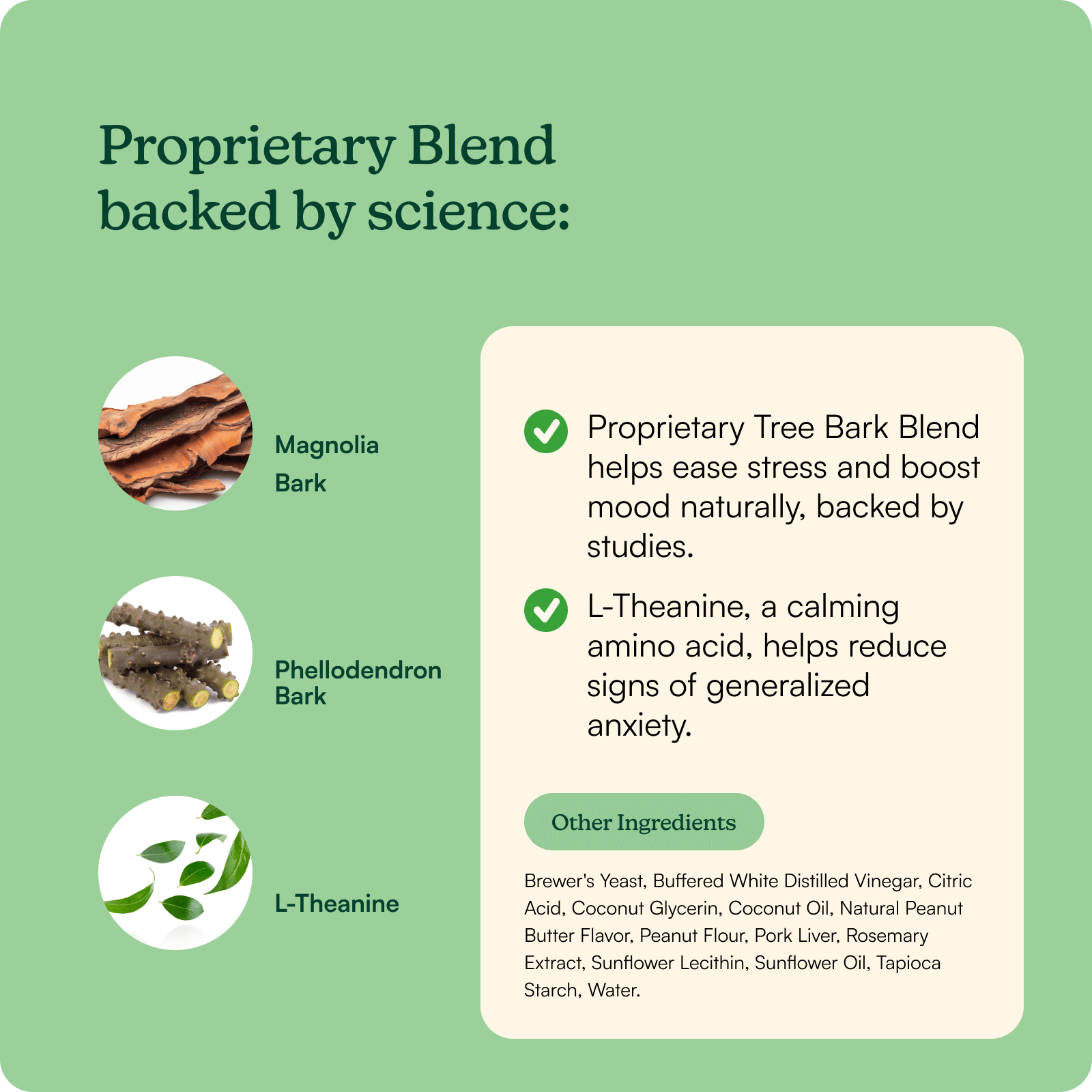 Proprietary Blend backed by science:

Magnolia Bark

Phellodendron Bark

L-Theanine

Proprietary Tree Bark Blend helps ease stress and boost mood naturally, backed by studies.

L-Theanine, a calming amino acid, helps reduce signs of generalized anxiety.

Other Ingredients

Brewer's Yeast, Buffered White Distilled Vinegar, Citric Acid, Coconut Glycerin, Coconut Oil, Natural Peanut Butter Flavor, Peanut Flour, Pork Liver, Rosemary Extract, Sunflower Lecithin, Sunflower Oil, Tapioca Starch, Water.